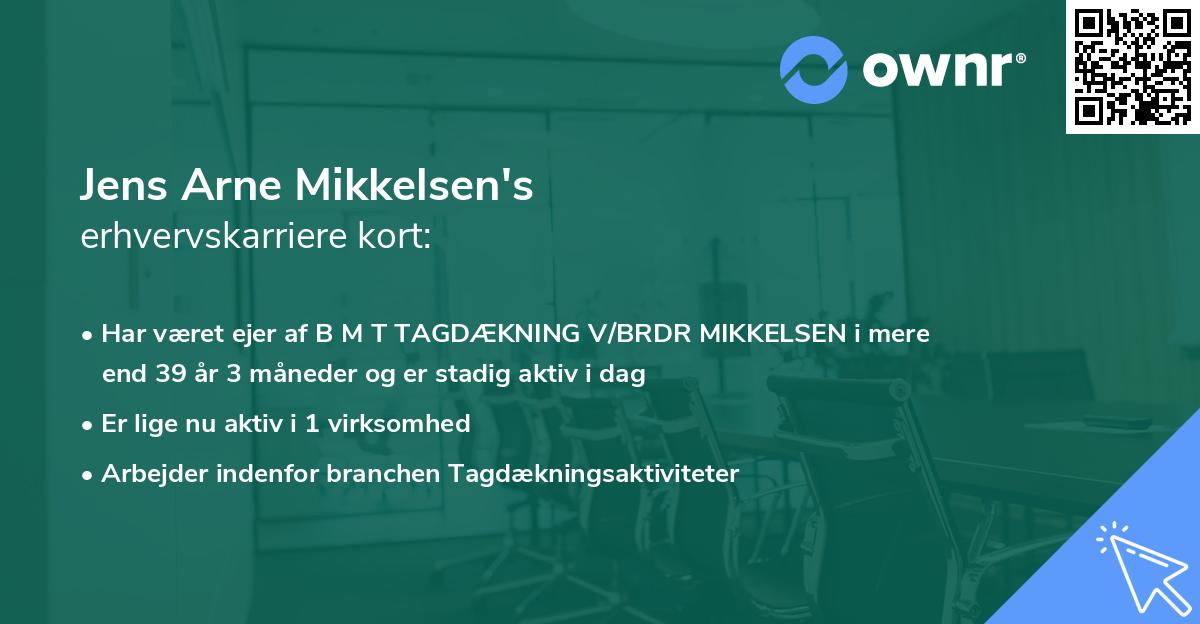 ownr®

Jens Arne Mikkelsen's
erhvervskarriere kort:

• Har været ejer af B M T TAGDÆKNING V/BRDR MIKKELSEN i mere end 39 år 3 måneder og er stadig aktiv i dag
• Er lige nu aktiv i 1 virksomhed
• Arbejder indenfor branchen Tagdækningsaktiviteter